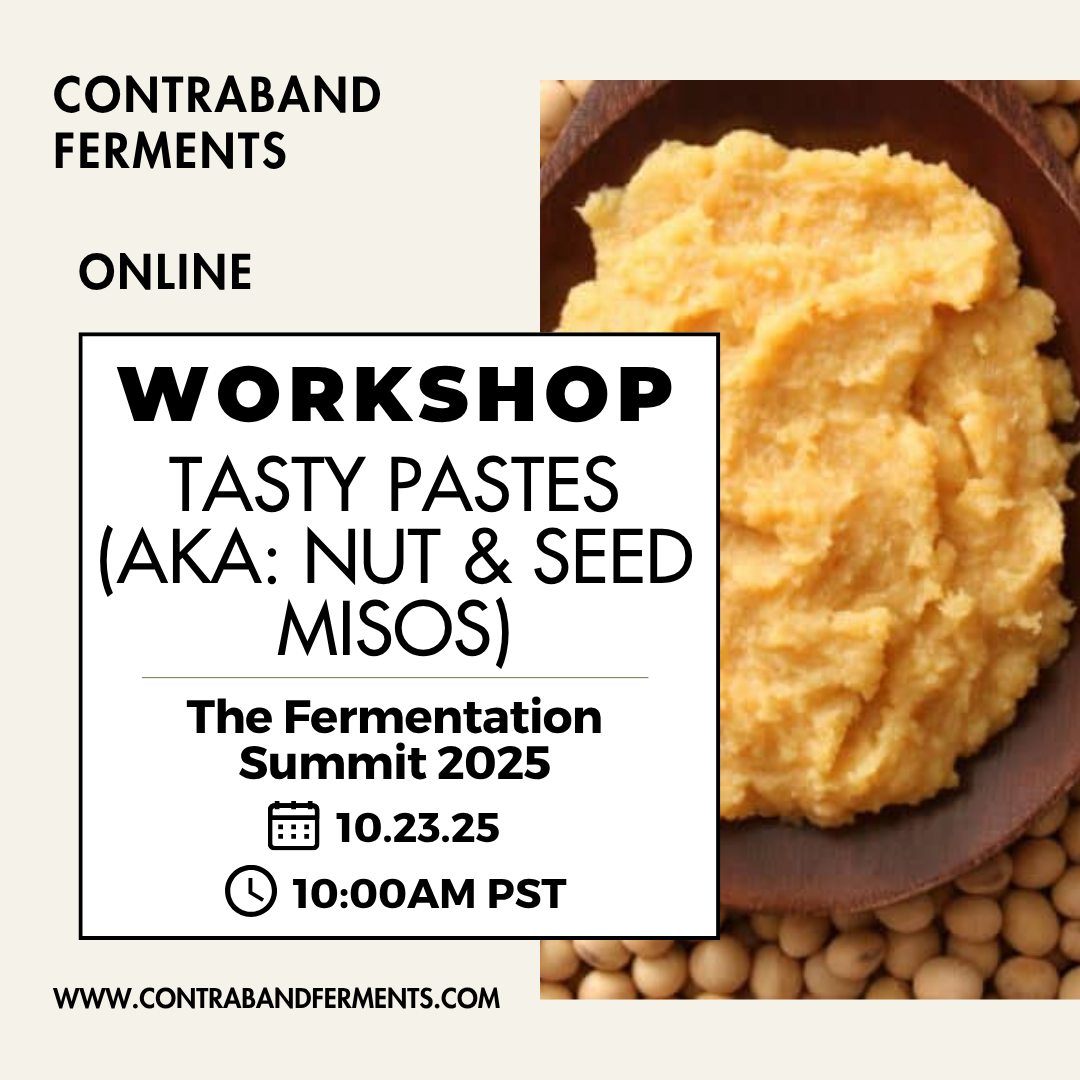 CONTRABAND FERMENTS

ONLINE

WORKSHOP

TASTY PASTES (AKA: NUT & SEED MISOS)

The Fermentation Summit 2025

10.23.25

10:00AM PST

WWW.CONTRABANDFERMENTS.COM